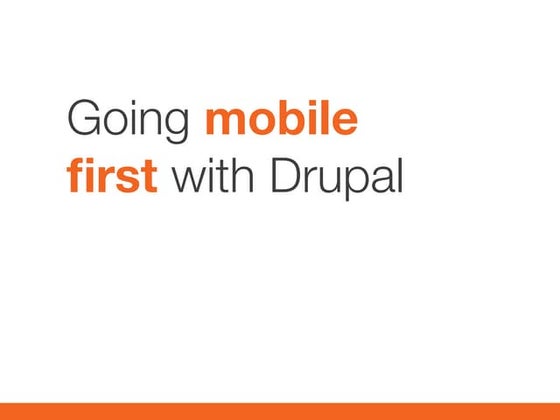 Going mobile first with Drupal